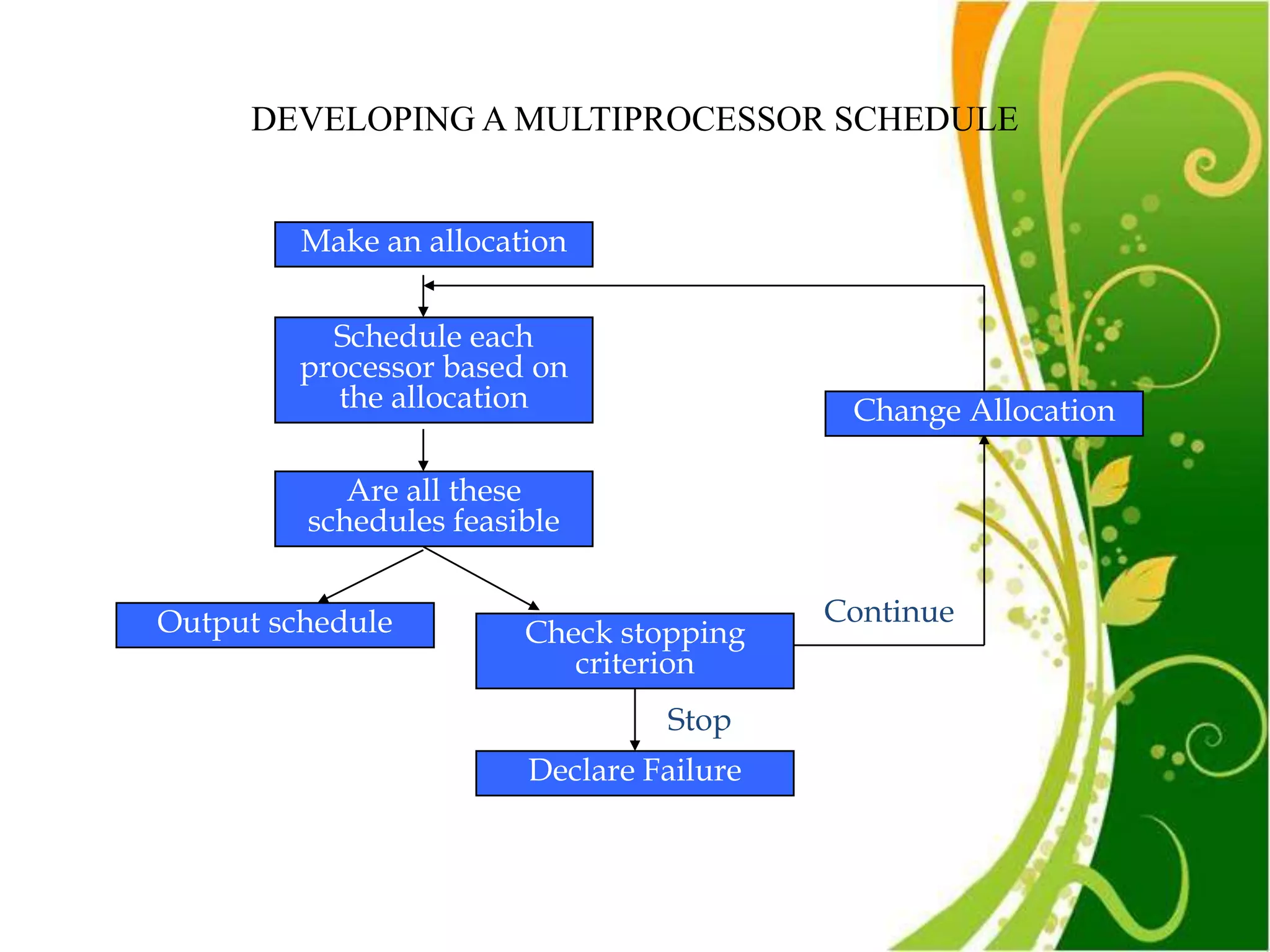 DEVELOPING A MULTIPROCESSOR SCHEDULE

Make an allocation

Schedule each processor based on the allocation

Change Allocation

Are all these schedules feasible

Output schedule

Check stopping criterion

Continue

Stop

Declare Failure